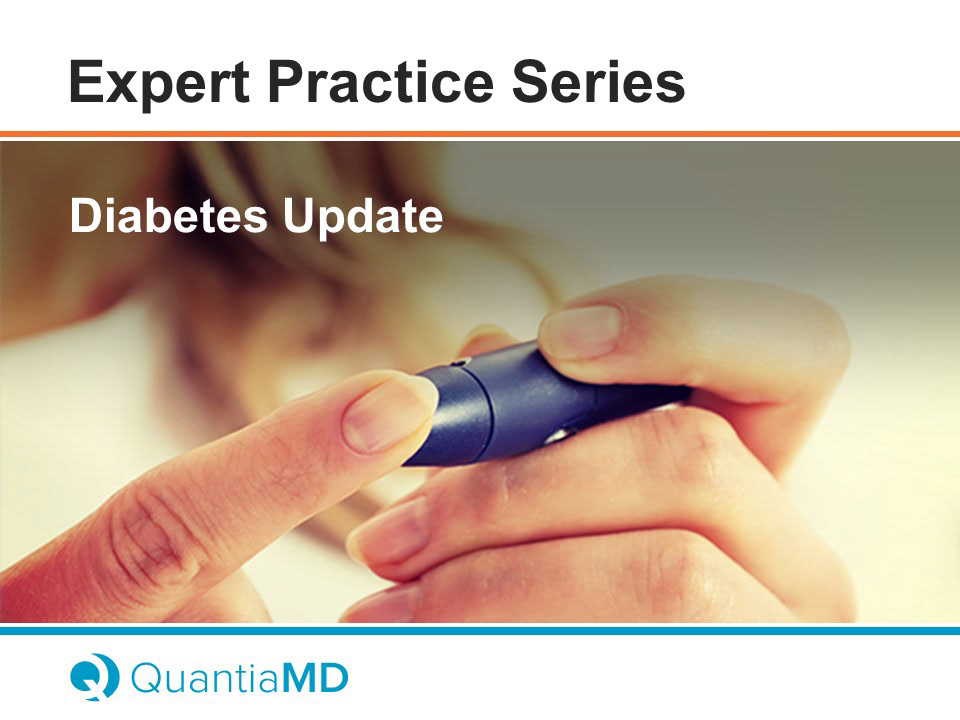 Expert Practice Series

Diabetes Update

QuantiaMD